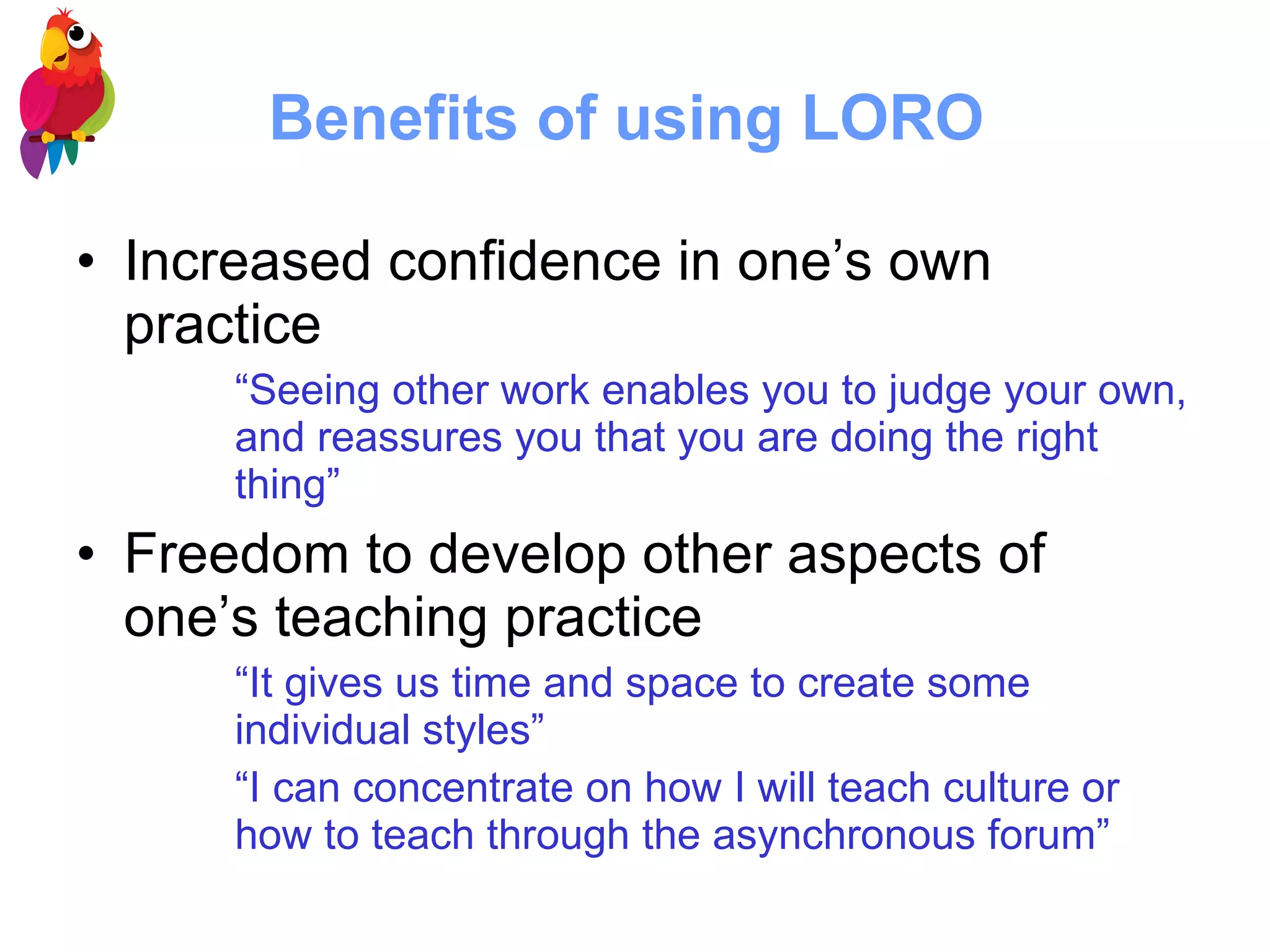 Benefits of using LORO

• Increased confidence in one’s own practice

“Seeing other work enables you to judge your own, and reassures you that you are doing the right thing”

• Freedom to develop other aspects of one’s teaching practice

“It gives us time and space to create some individual styles”

“I can concentrate on how I will teach culture or how to teach through the asynchronous forum”